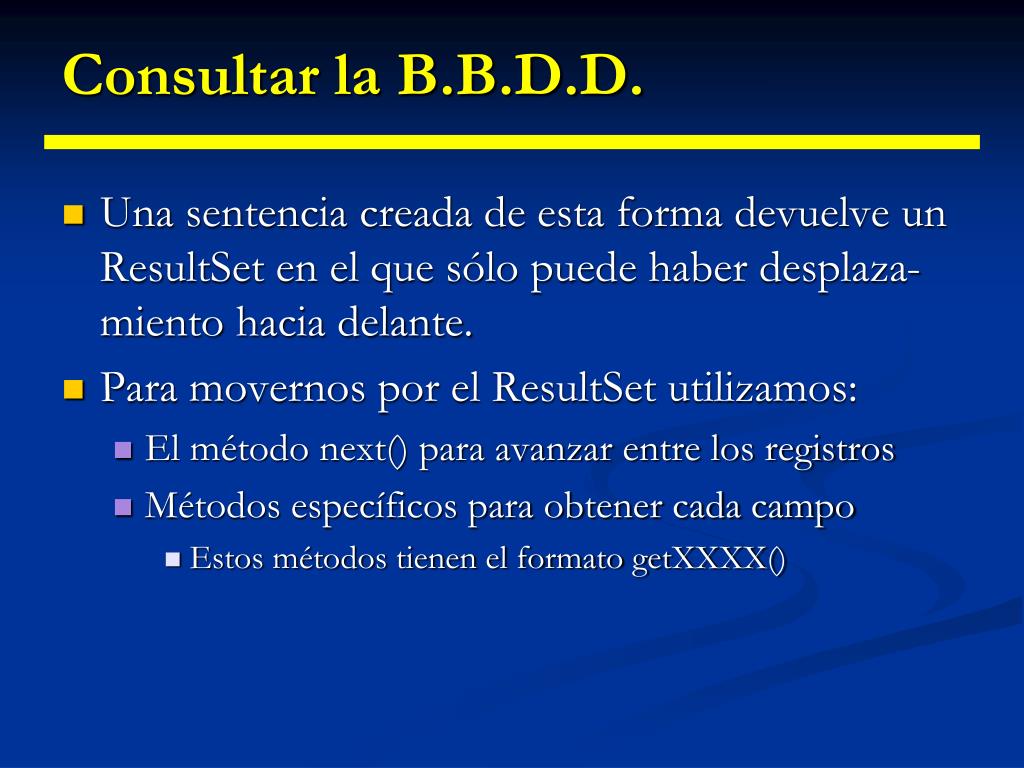 Consultar la B.B.D.D.

Una sentencia creada de esta forma devuelve un ResultSet en el que sólo puede haber desplazamiento hacia delante.

Para movernos por el ResultSet utilizamos:

El método next() para avanzar entre los registros

Métodos específicos para obtener cada campo

Estos métodos tienen el formato getXXXX()